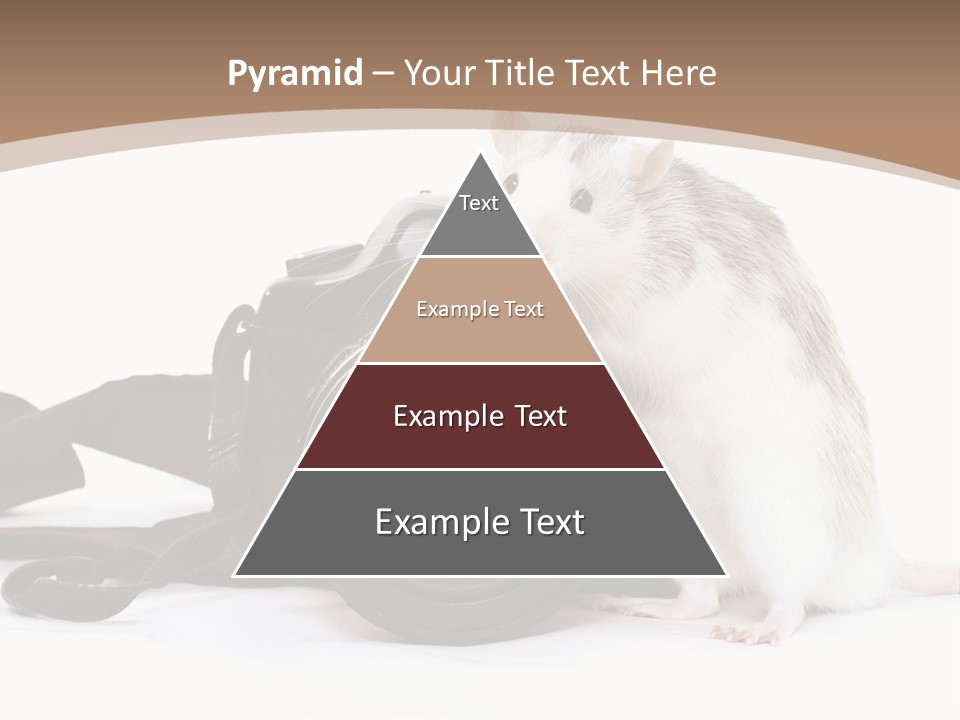 Pyramid – Your Title Text Here

Text

Example Text

Example Text

Example Text